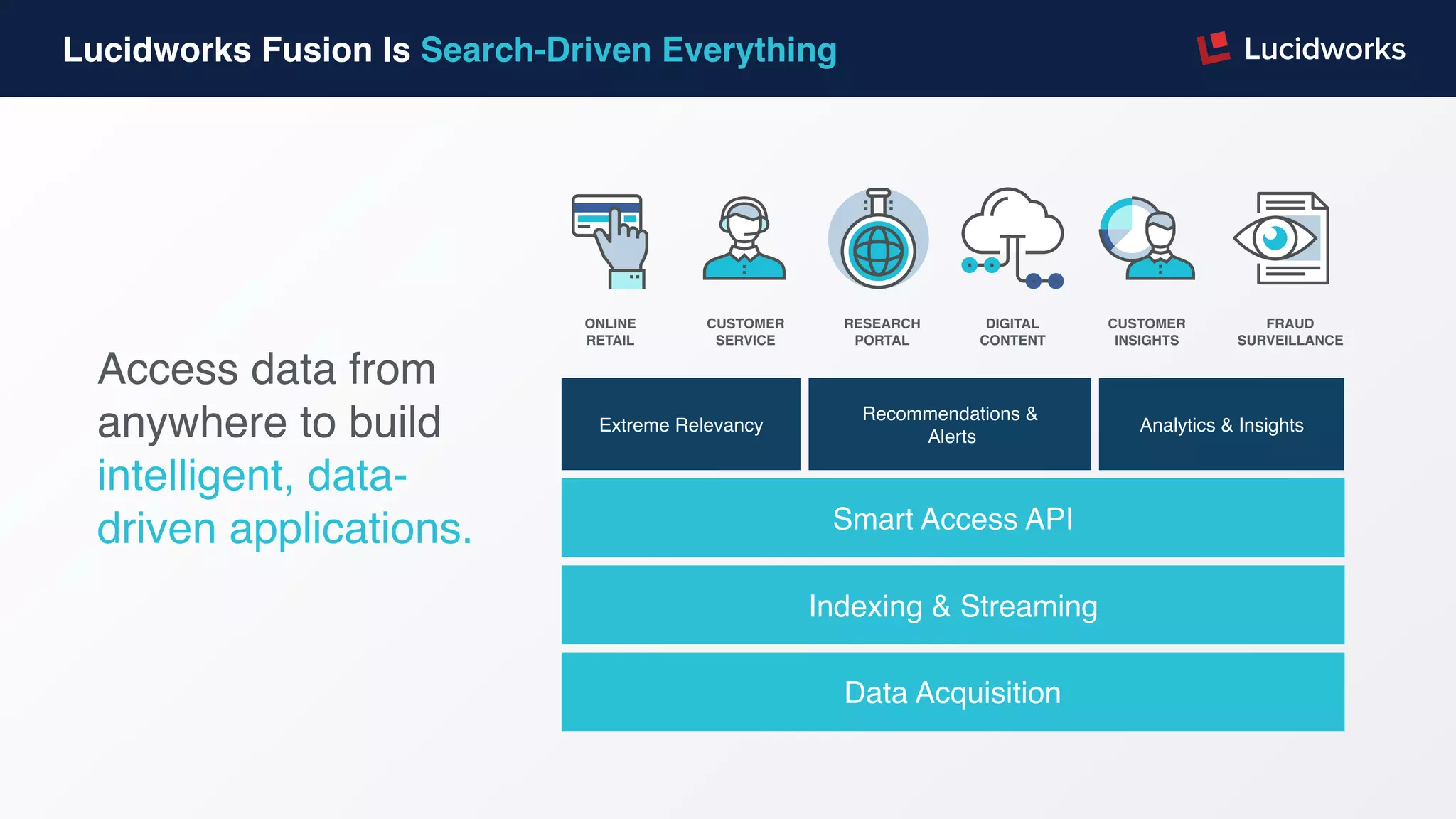 Lucidworks Fusion Is Search-Driven Everything

Lucidworks

Access data from anywhere to build intelligent, data-driven applications.

ONLINE RETAIL

CUSTOMER SERVICE

RESEARCH PORTAL

DIGITAL CONTENT

CUSTOMER INSIGHTS

FRAUD SURVEILLANCE

Extreme Relevancy

Recommendations & Alerts

Analytics & Insights

Smart Access API

Indexing & Streaming

Data Acquisition